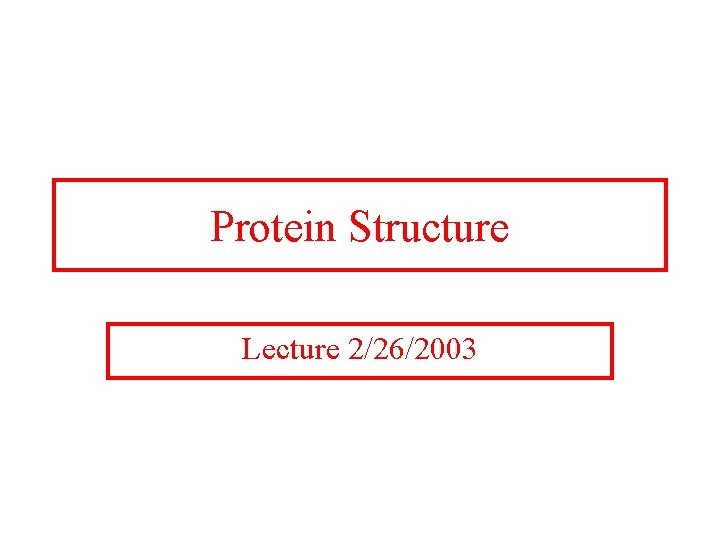 Protein Structure

Lecture 2/26/2003